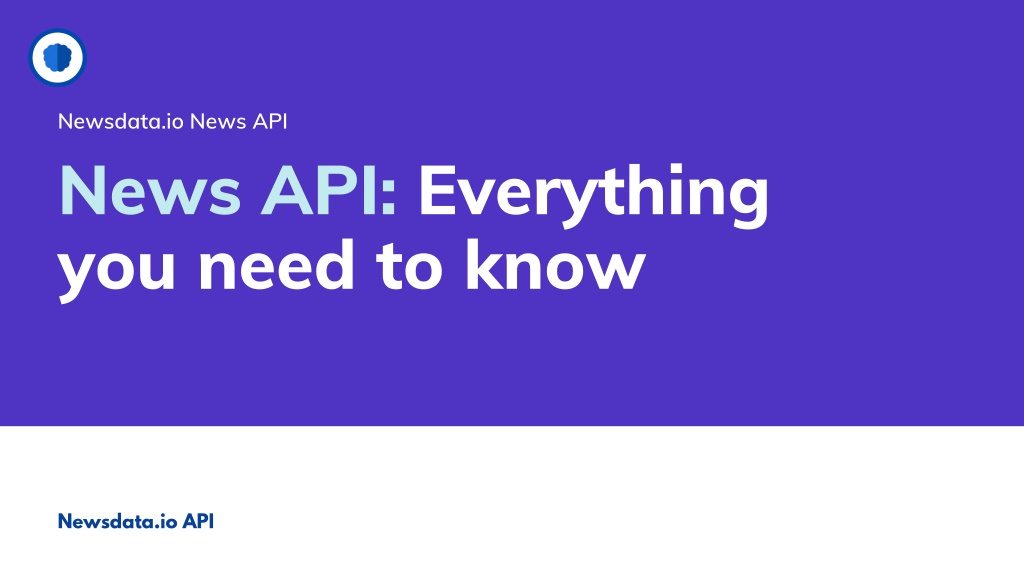 Newsdata.io News API

News API: Everything you need to know

Newsdata.io API